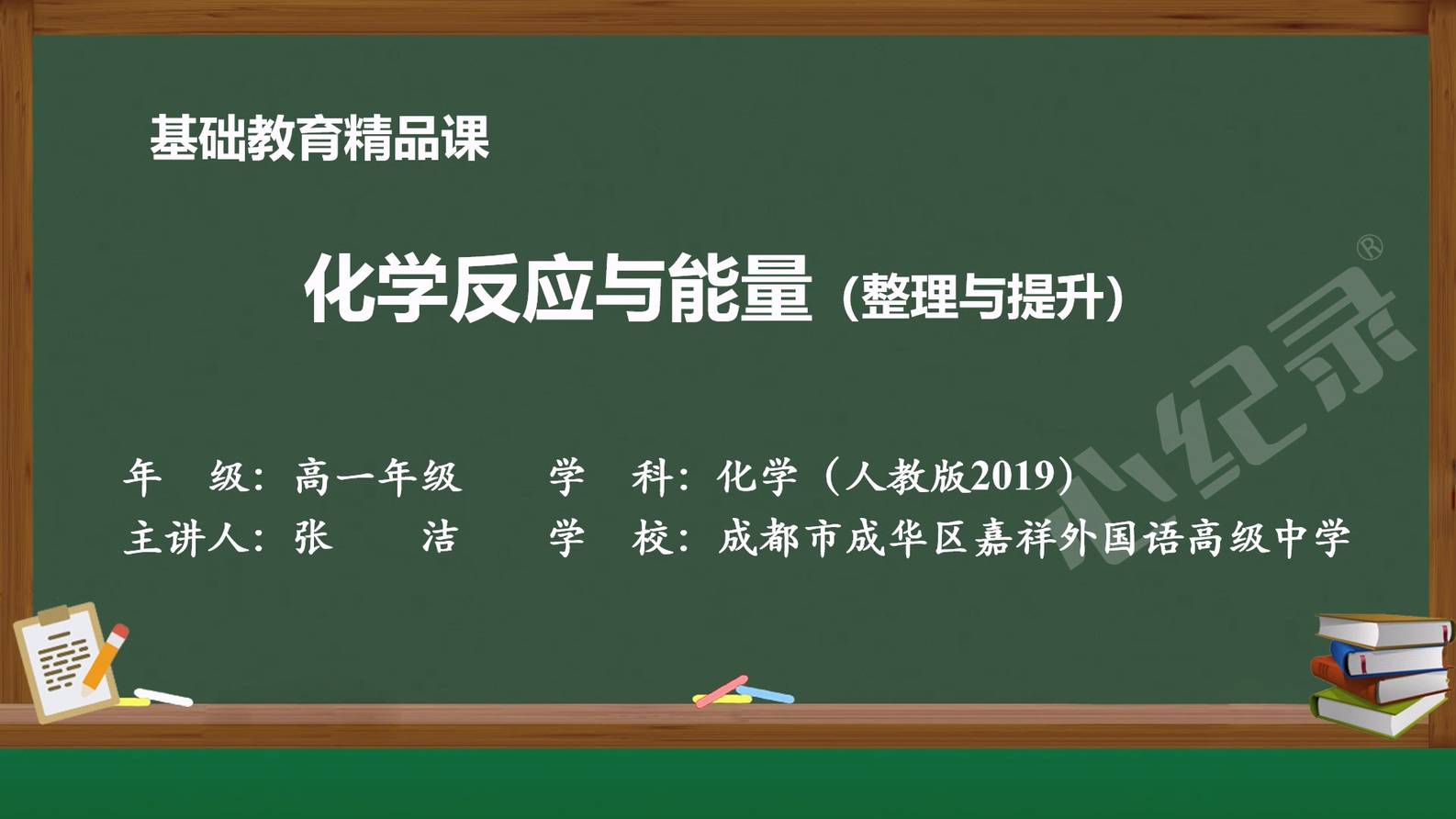 基础教育精品课

化学反应与能量（整理与提升）

年　级：高一年级　　学　科：化学（人教版2019）
主讲人：张　洁　　学　校：成都市成华区嘉祥外国语高级中学

小纪录®